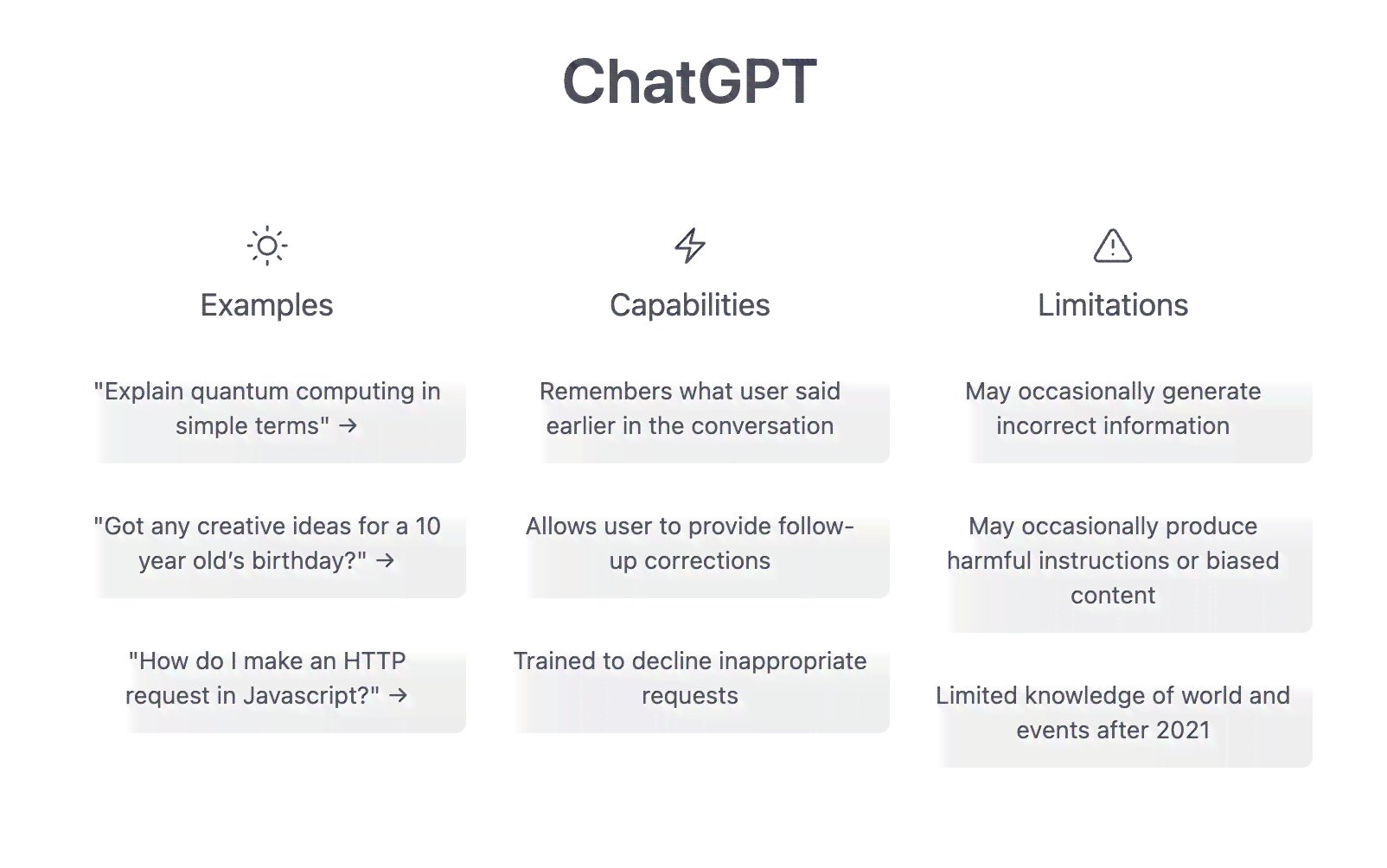 ChatGPT

Examples

"Explain quantum computing in simple terms" →

"Got any creative ideas for a 10 year old's birthday?" →

"How do I make an HTTP request in Javascript?" →

Capabilities

Remembers what user said earlier in the conversation

Allows user to provide follow-up corrections

Trained to decline inappropriate requests

Limitations

May occasionally generate incorrect information

May occasionally produce harmful instructions or biased content

Limited knowledge of world and events after 2021